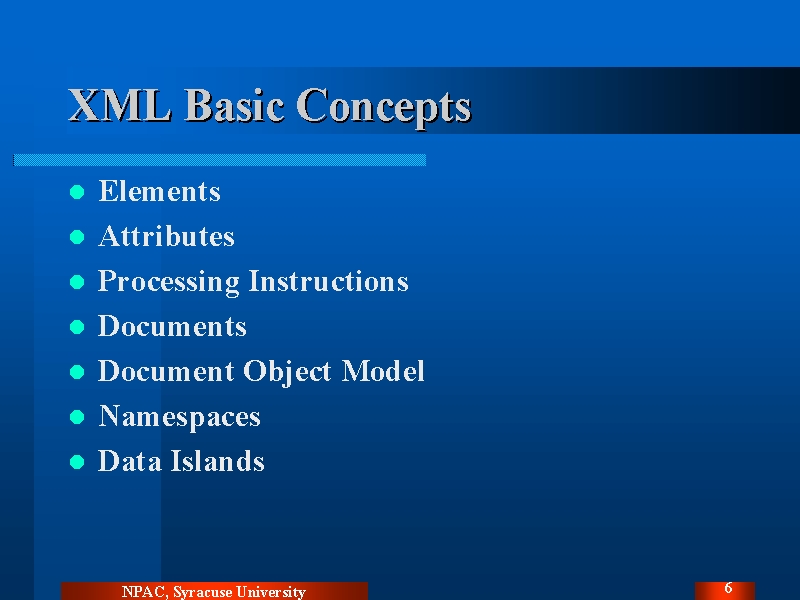 XML Basic Concepts

- Elements
- Attributes
- Processing Instructions
- Documents
- Document Object Model
- Namespaces
- Data Islands

NPAC, Syracuse University

6